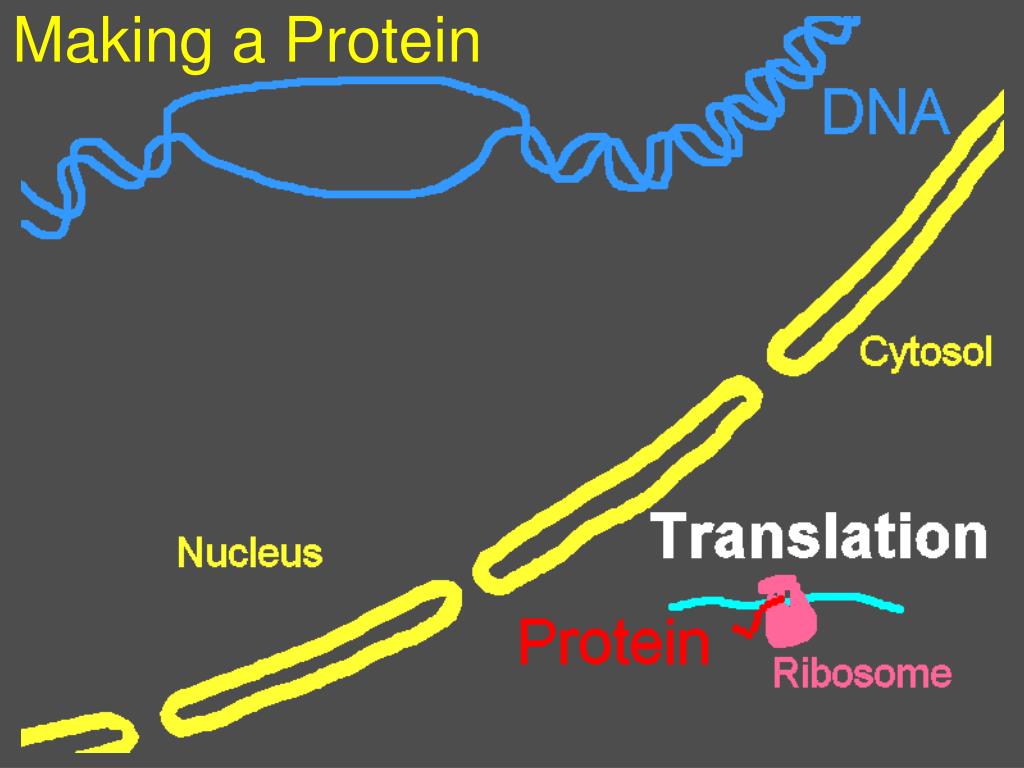 Making a Protein

DNA

Cytosol

Nucleus

Translation

Protein

Ribosome